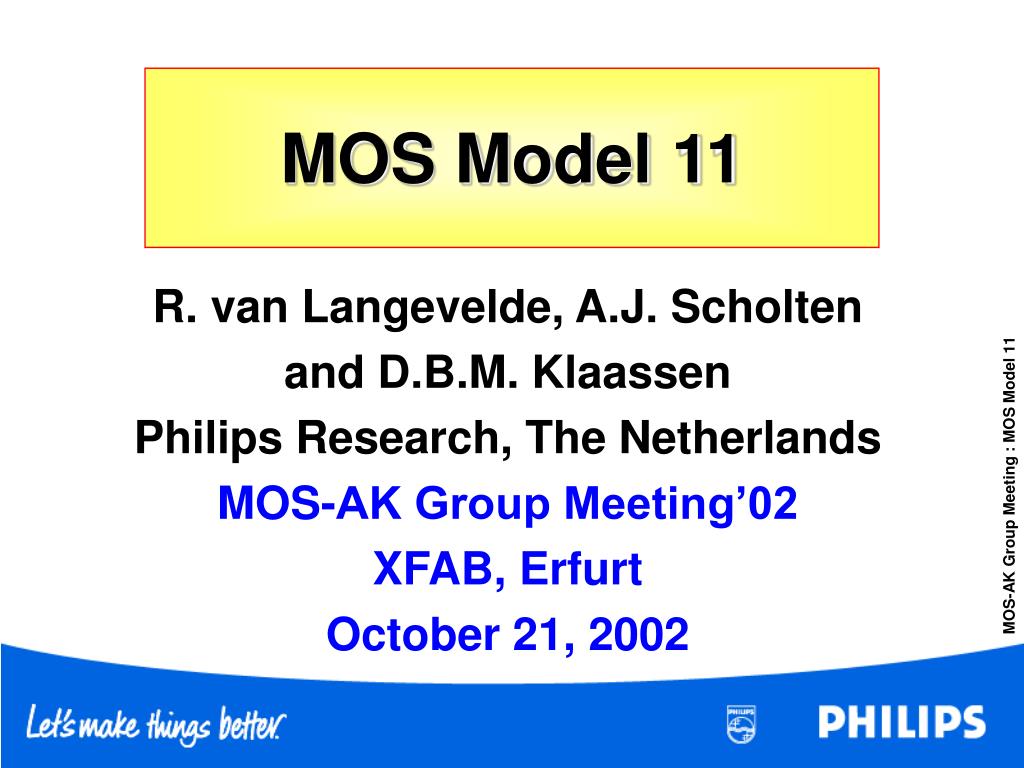 MOS Model 11

R. van Langevelde, A.J. Scholten
and D.B.M. Klaassen
Philips Research, The Netherlands
MOS-AK Group Meeting'02
XFAB, Erfurt
October 21, 2002

MOS-AK Group Meeting : MOS Model 11

Let's make things better.

PHILIPS